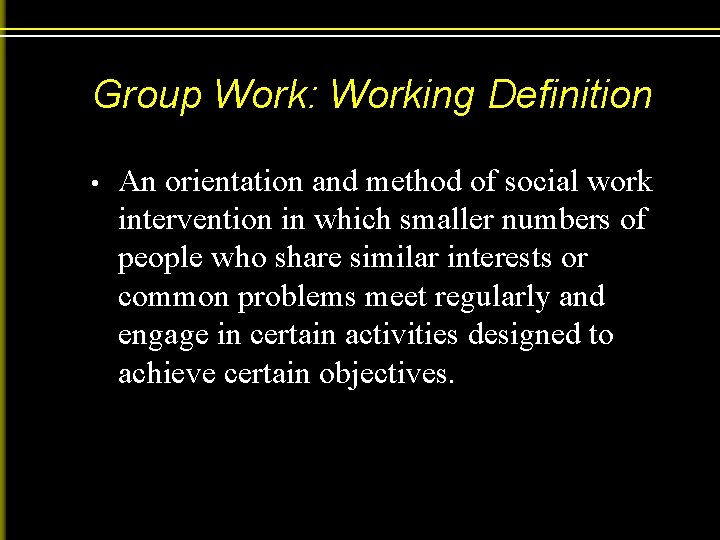 Group Work: Working Definition

• An orientation and method of social work intervention in which smaller numbers of people who share similar interests or common problems meet regularly and engage in certain activities designed to achieve certain objectives.